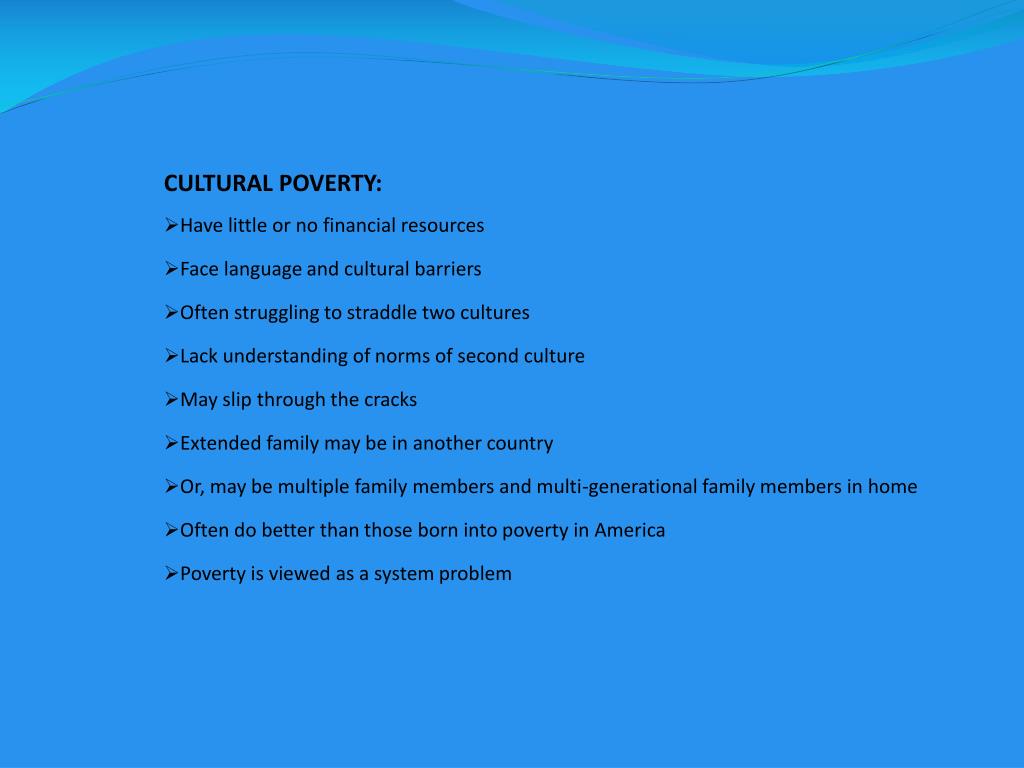 CULTURAL POVERTY:

➢Have little or no financial resources

➢Face language and cultural barriers

➢Often struggling to straddle two cultures

➢Lack understanding of norms of second culture

➢May slip through the cracks

➢Extended family may be in another country

➢Or, may be multiple family members and multi-generational family members in home

➢Often do better than those born into poverty in America

➢Poverty is viewed as a system problem